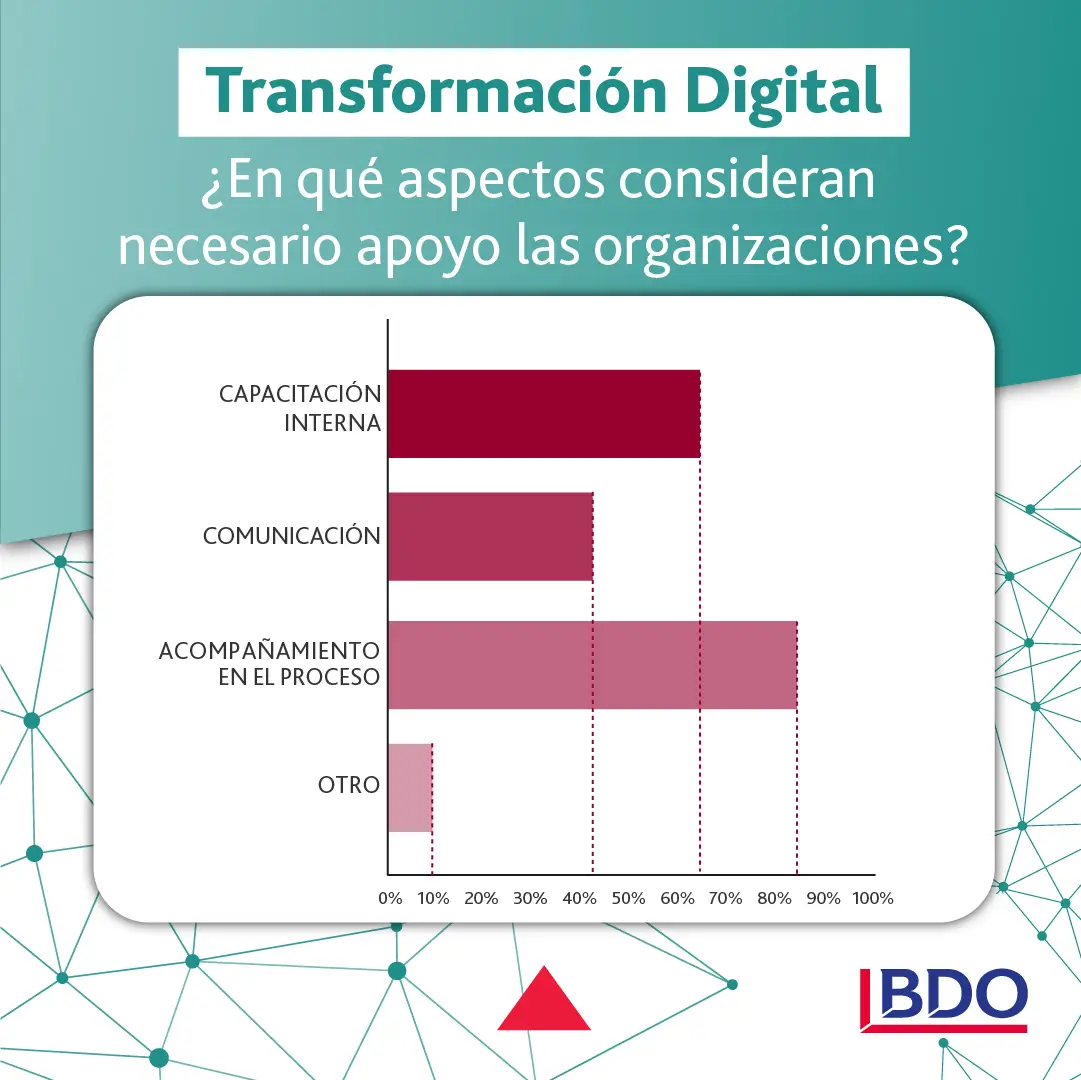 Transformación Digital

¿En qué aspectos consideran necesario apoyo las organizaciones?

CAPACITACIÓN INTERNA

COMUNICACIÓN

ACOMPAÑAMIENTO EN EL PROCESO

OTRO

0% 10% 20% 30% 40% 50% 60% 70% 80% 90% 100%

BDO